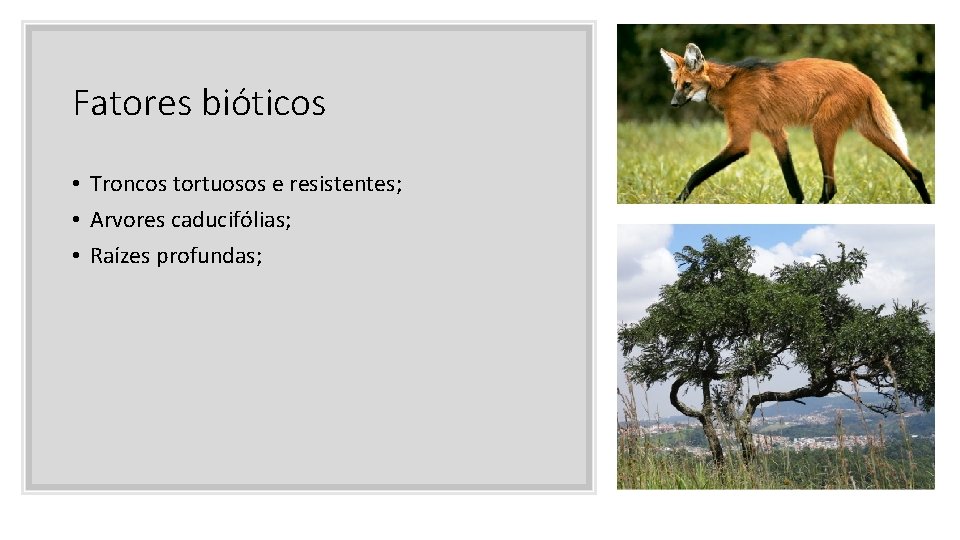 Fatores bióticos

• Troncos tortuosos e resistentes;
• Arvores caducifólias;
• Raízes profundas;